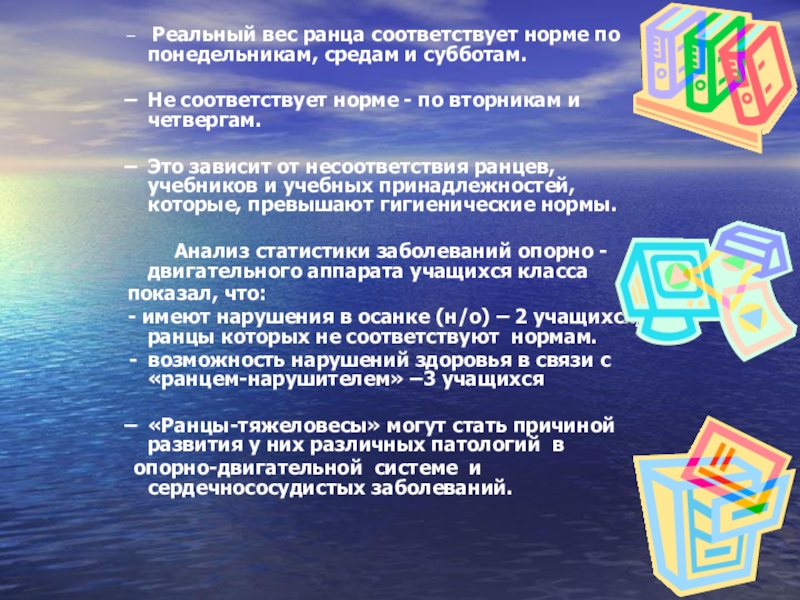 – Реальный вес ранца соответствует норме по понедельникам, средам и субботам.

– Не соответствует норме - по вторникам и четвергам.

– Это зависит от несоответствия ранцев, учебников и учебных принадлежностей, которые, превышают гигиенические нормы.

Анализ статистики заболеваний опорно - двигательного аппарата учащихся класса показал, что:
- имеют нарушения в осанке (н/о) – 2 учащихся, ранцы которых не соответствуют нормам.
- возможность нарушений здоровья в связи с «ранцем-нарушителем» –3 учащихся

– «Ранцы-тяжеловесы» могут стать причиной развития у них различных патологий в опорно-двигательной системе и сердечнососудистых заболеваний.